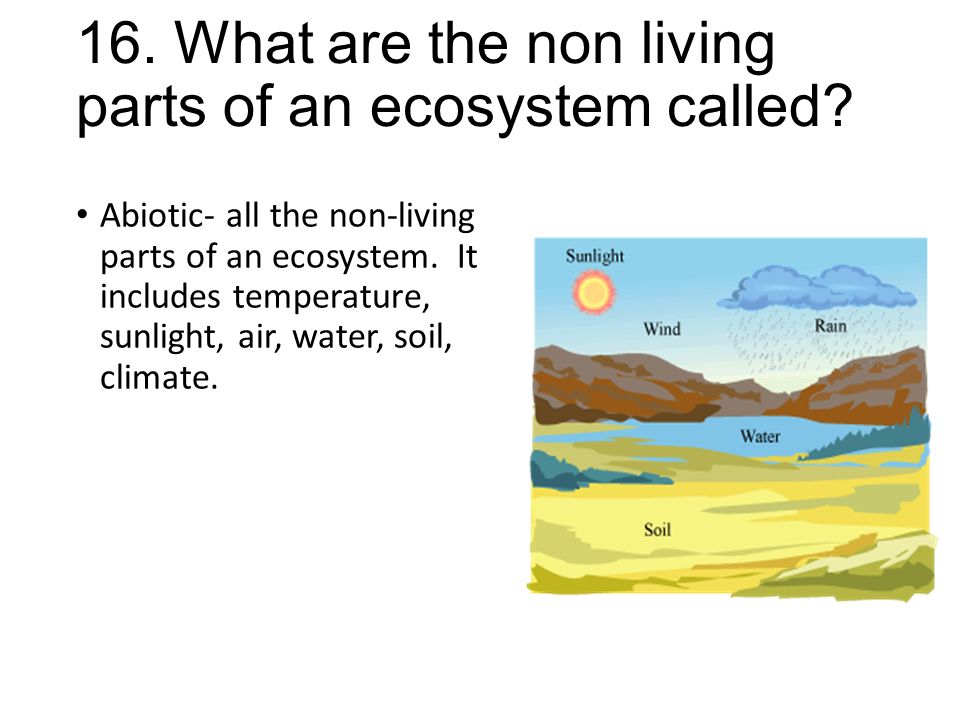 16. What are the non living parts of an ecosystem called?

• Abiotic- all the non-living parts of an ecosystem. It includes temperature, sunlight, air, water, soil, climate.

Sunlight
Wind
Rain
Water
Soil